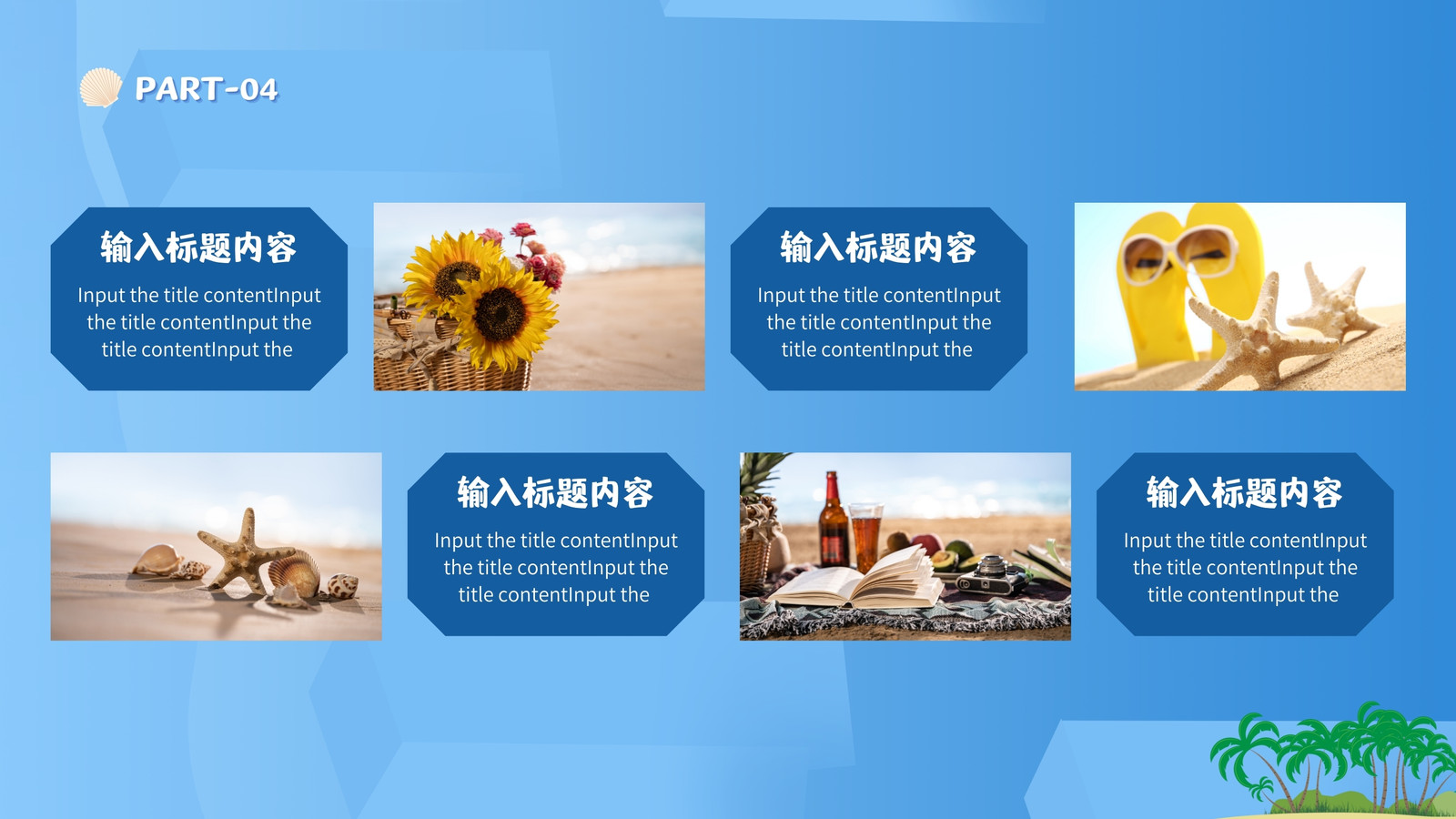 PART-04

输入标题内容

Input the title contentInput the title contentInput the title contentInput the

输入标题内容

Input the title contentInput the title contentInput the title contentInput the

输入标题内容

Input the title contentInput the title contentInput the title contentInput the

输入标题内容

Input the title contentInput the title contentInput the title contentInput the